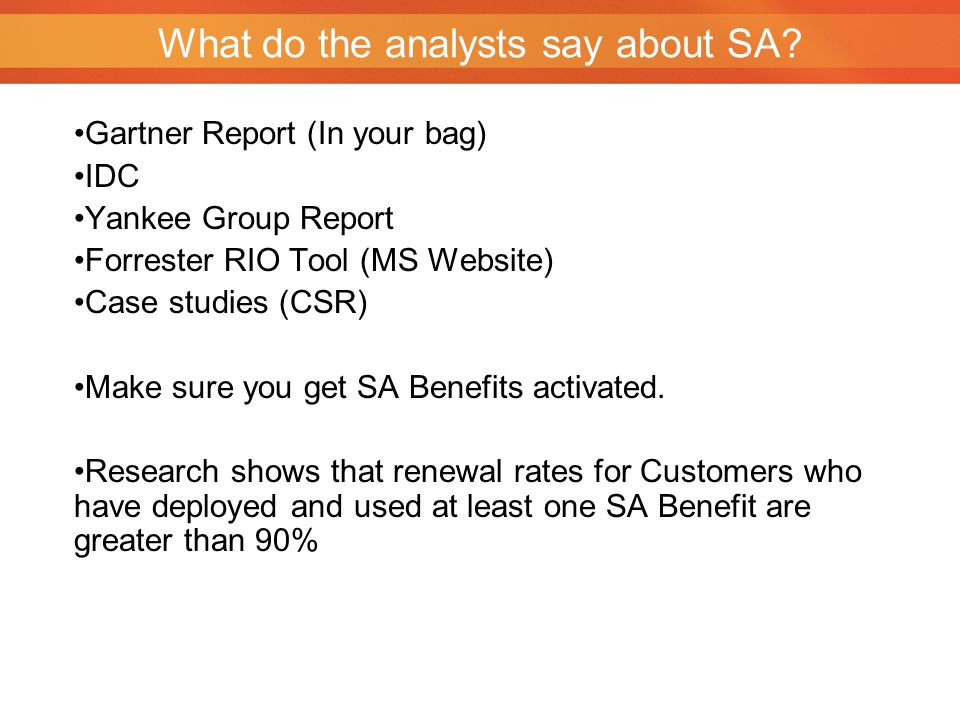 What do the analysts say about SA?

•Gartner Report (In your bag)
•IDC
•Yankee Group Report
•Forrester RIO Tool (MS Website)
•Case studies (CSR)

•Make sure you get SA Benefits activated.

•Research shows that renewal rates for Customers who have deployed and used at least one SA Benefit are greater than 90%